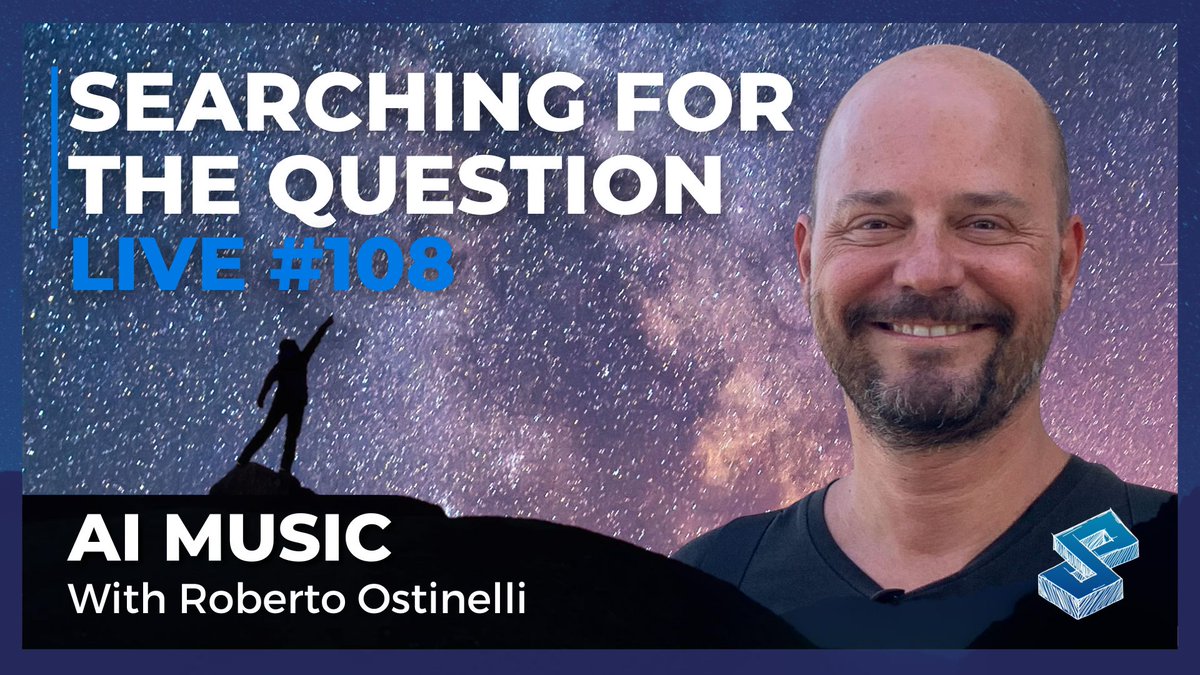 SEARCHING FOR THE QUESTION
LIVE #108

AI MUSIC
With Roberto Ostinelli